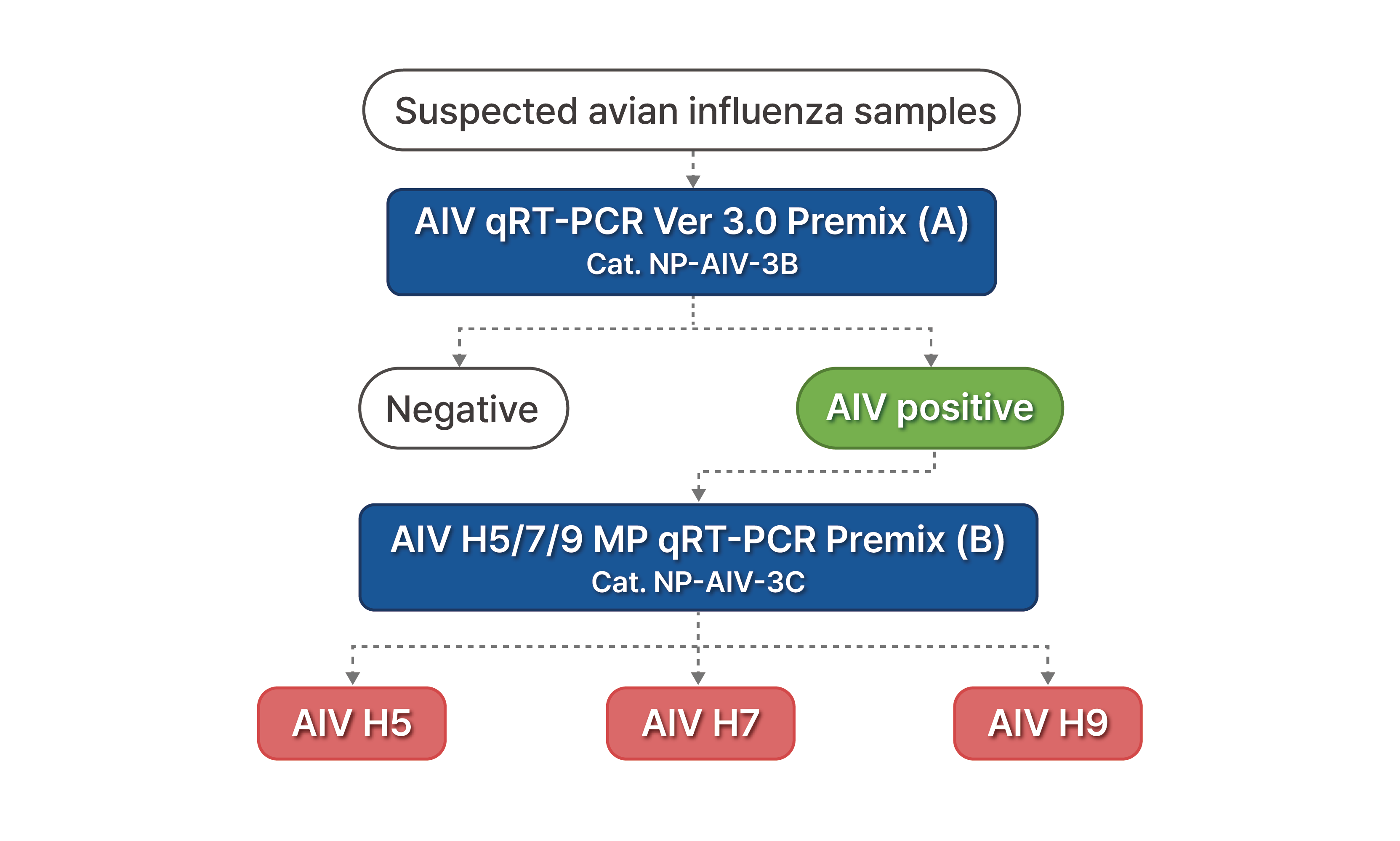 Suspected avian influenza samples

AIV qRT-PCR Ver 3.0 Premix (A)
Cat. NP-AIV-3B

Negative

AIV positive

AIV H5/7/9 MP qRT-PCR Premix (B)
Cat. NP-AIV-3C

AIV H5

AIV H7

AIV H9